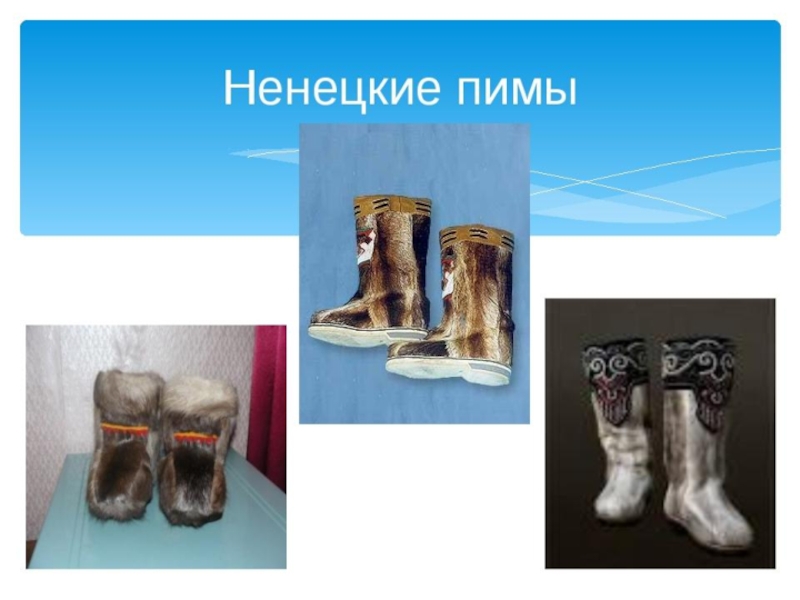 Ненецкие пимы